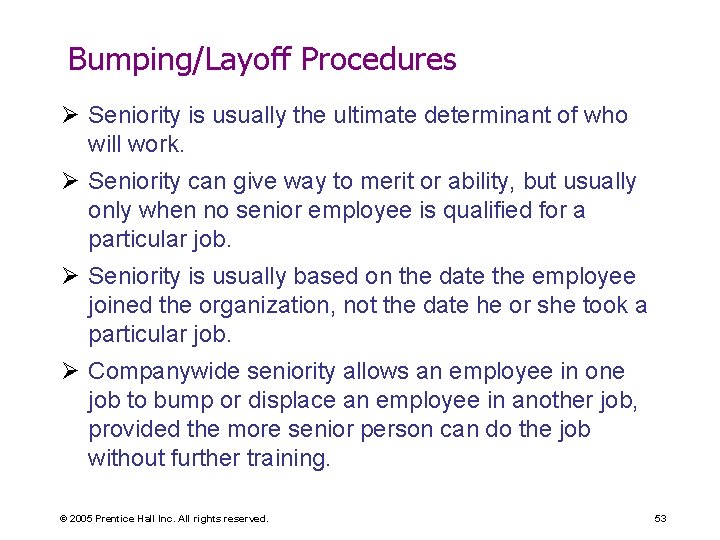 Bumping/Layoff Procedures

➢ Seniority is usually the ultimate determinant of who will work.

➢ Seniority can give way to merit or ability, but usually only when no senior employee is qualified for a particular job.

➢ Seniority is usually based on the date the employee joined the organization, not the date he or she took a particular job.

➢ Companywide seniority allows an employee in one job to bump or displace an employee in another job, provided the more senior person can do the job without further training.

© 2005 Prentice Hall Inc. All rights reserved.

53